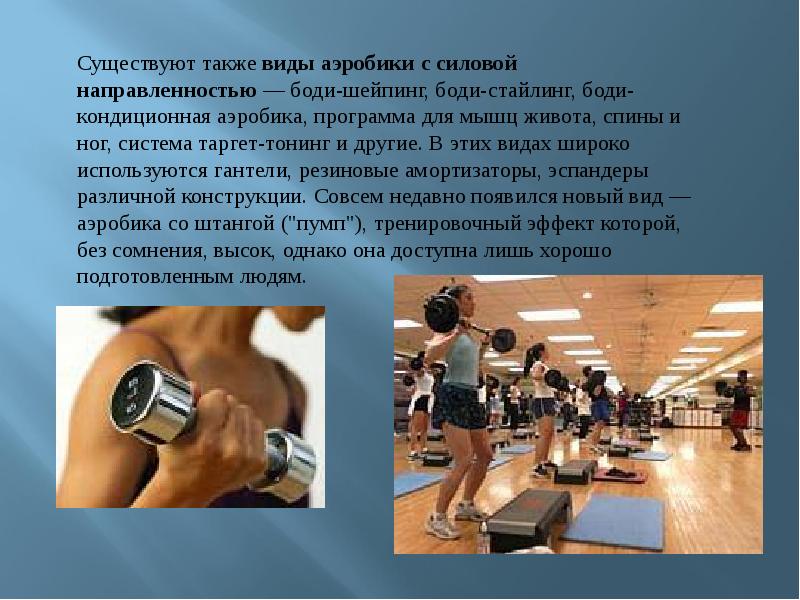 Существуют также виды аэробики с силовой направленностью — боди-шейпинг, боди-стайлинг, боди-кондиционная аэробика, программа для мышц живота, спины и ног, система таргет-тонинг и другие. В этих видах широко используются гантели, резиновые амортизаторы, эспандеры различной конструкции. Совсем недавно появился новый вид — аэробика со штангой ("пумп"), тренировочный эффект которой, без сомнения, высок, однако она доступна лишь хорошо подготовленным людям.